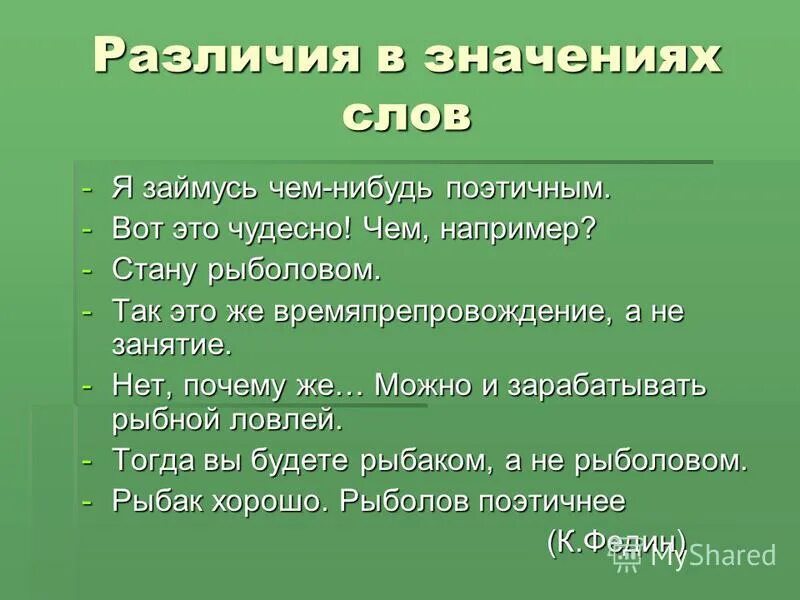 Различия в значениях слов

- Я займусь чем-нибудь поэтичным.
- Вот это чудесно! Чем, например?
- Стану рыболовом.
- Так это же времяпрепровождение, а не занятие.
- Нет, почему же… Можно и зарабатывать рыбной ловлей.
- Тогда вы будете рыбаком, а не рыболовом.
- Рыбак хорошо. Рыболов поэтичнее

(К.Федин)

MyShared